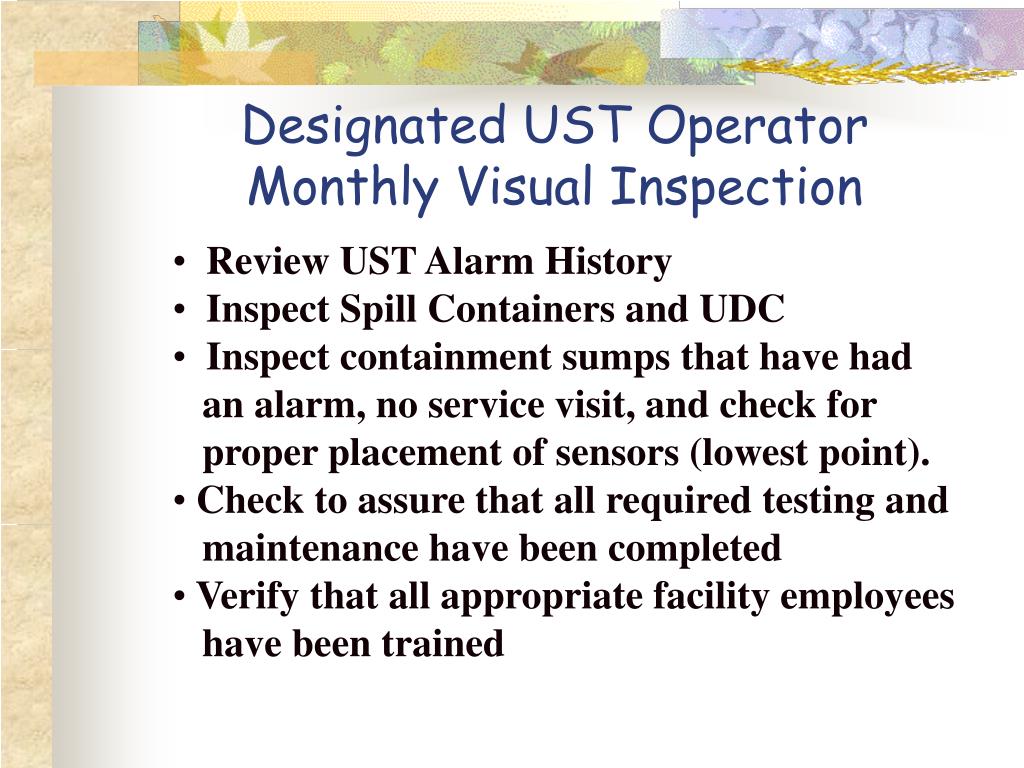 Designated UST Operator
Monthly Visual Inspection

• Review UST Alarm History
• Inspect Spill Containers and UDC
• Inspect containment sumps that have had an alarm, no service visit, and check for proper placement of sensors (lowest point).
• Check to assure that all required testing and maintenance have been completed
• Verify that all appropriate facility employees have been trained